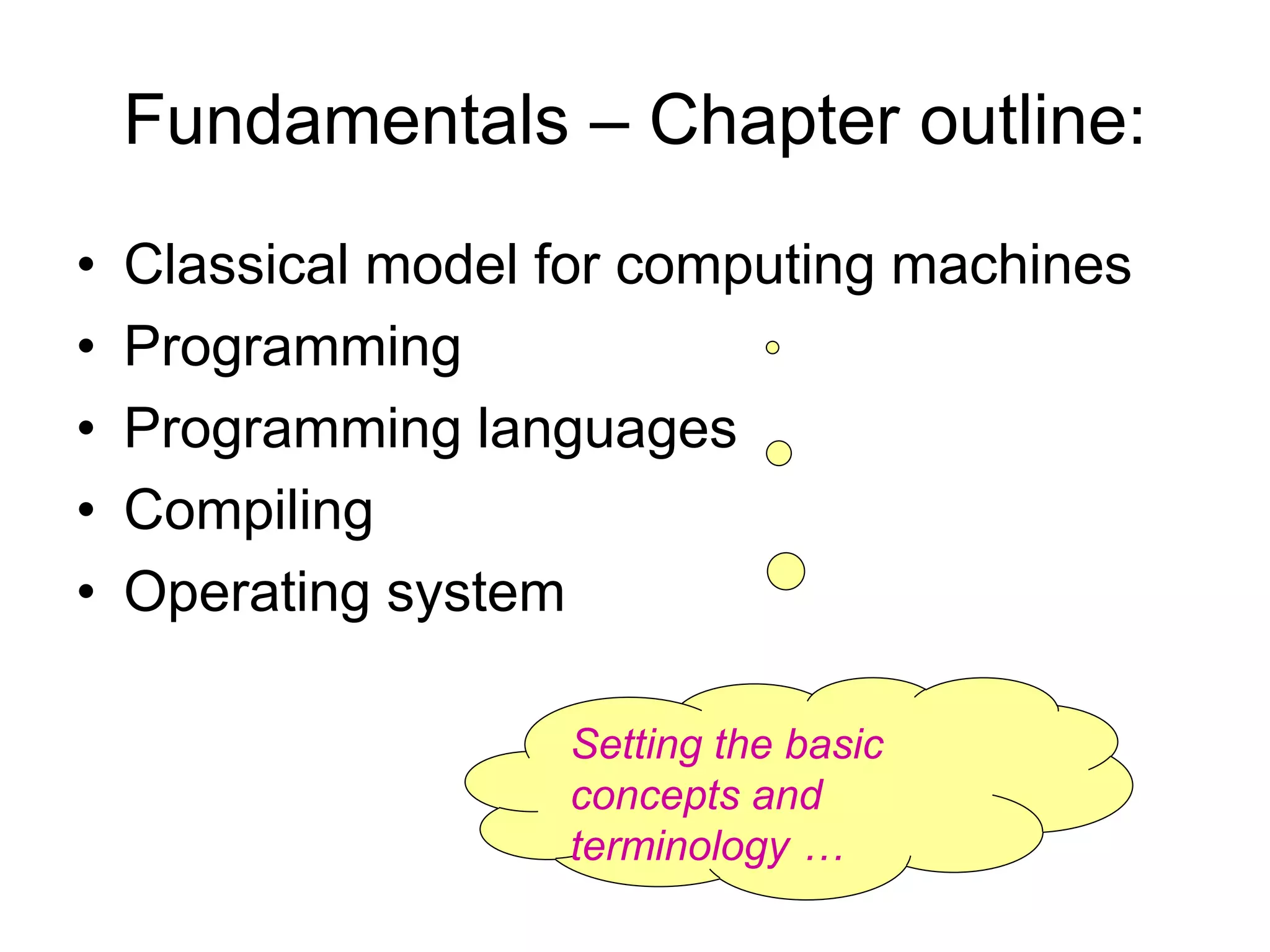 Fundamentals – Chapter outline:

• Classical model for computing machines
• Programming
• Programming languages
• Compiling
• Operating system

Setting the basic concepts and terminology …